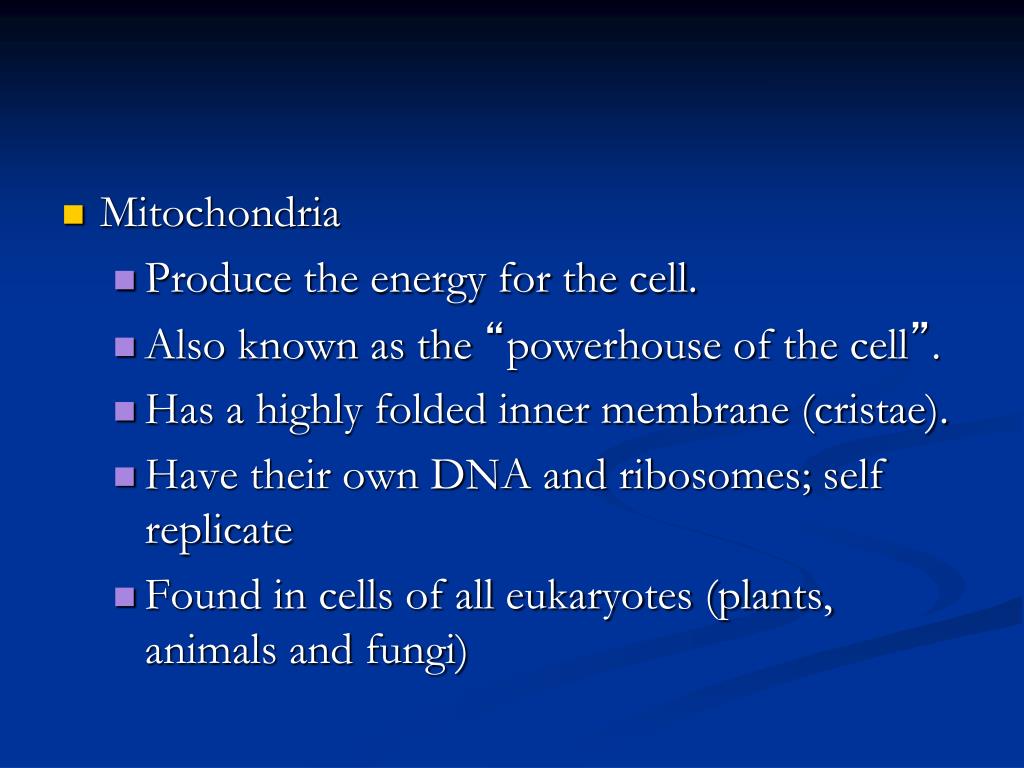 Mitochondria

Produce the energy for the cell.

Also known as the “powerhouse of the cell”.

Has a highly folded inner membrane (cristae).

Have their own DNA and ribosomes; self replicate

Found in cells of all eukaryotes (plants, animals and fungi)